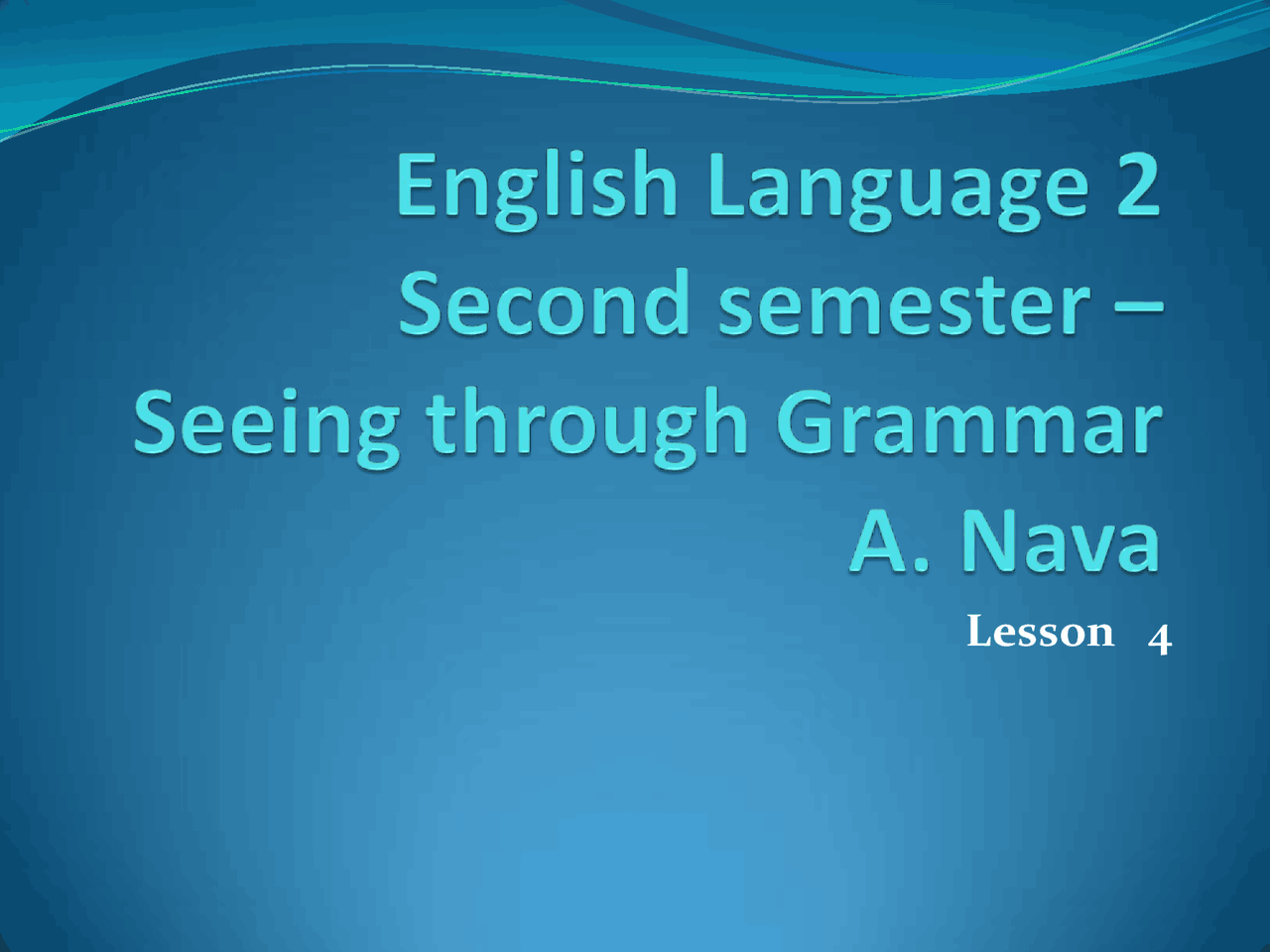 English Language 2 Second semester – Seeing through Grammar A. Nava

Lesson 4